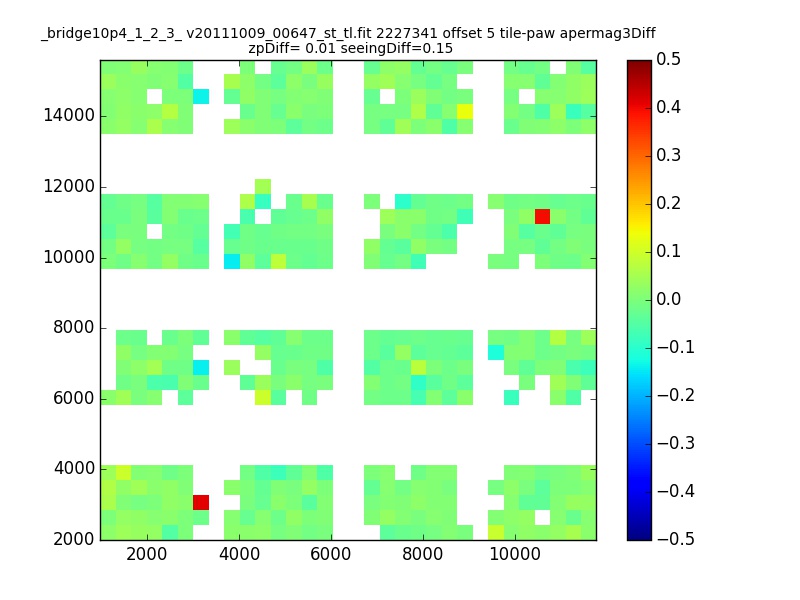 _bridge10p4_1_2_3_ v20111009_00647_st_tl.fit 2227341 offset 5 tile-paw apermag3Diff
zpDiff= 0.01 seeingDiff=0.15

14000
12000
10000
8000
6000
4000
2000

2000
4000
6000
8000
10000

0.5
0.4
0.3
0.2
0.1
0.0
−0.1
−0.2
−0.3
−0.4
−0.5